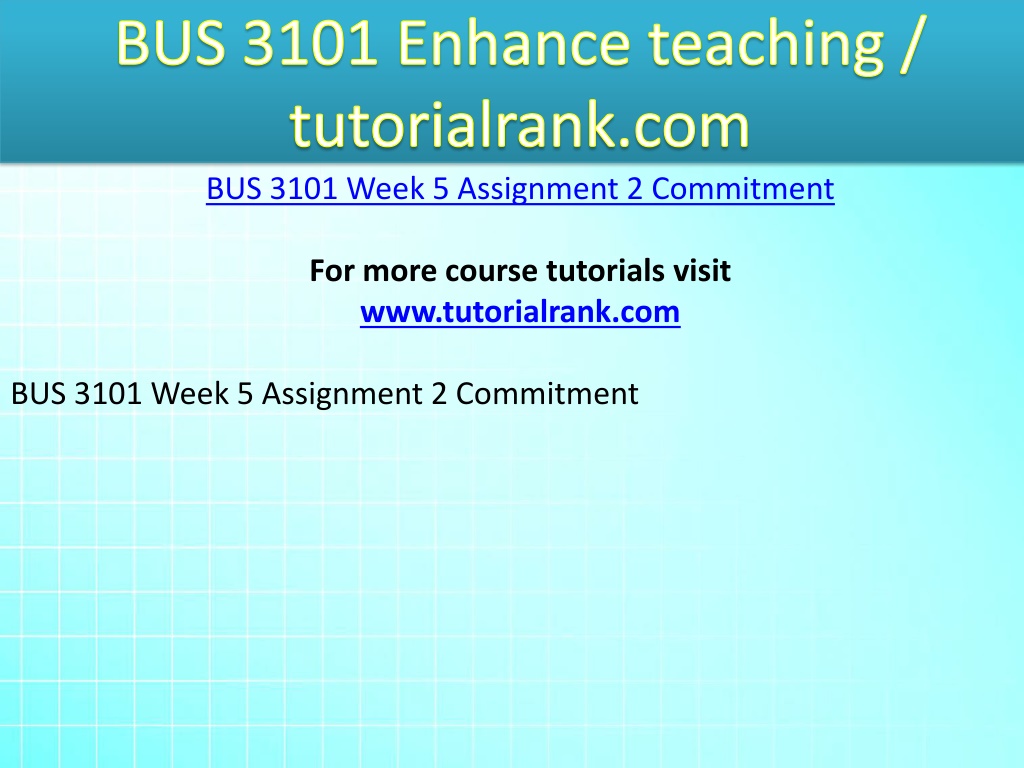 BUS 3101 Enhance teaching / tutorialrank.com

BUS 3101 Week 5 Assignment 2 Commitment

For more course tutorials visit
www.tutorialrank.com

BUS 3101 Week 5 Assignment 2 Commitment